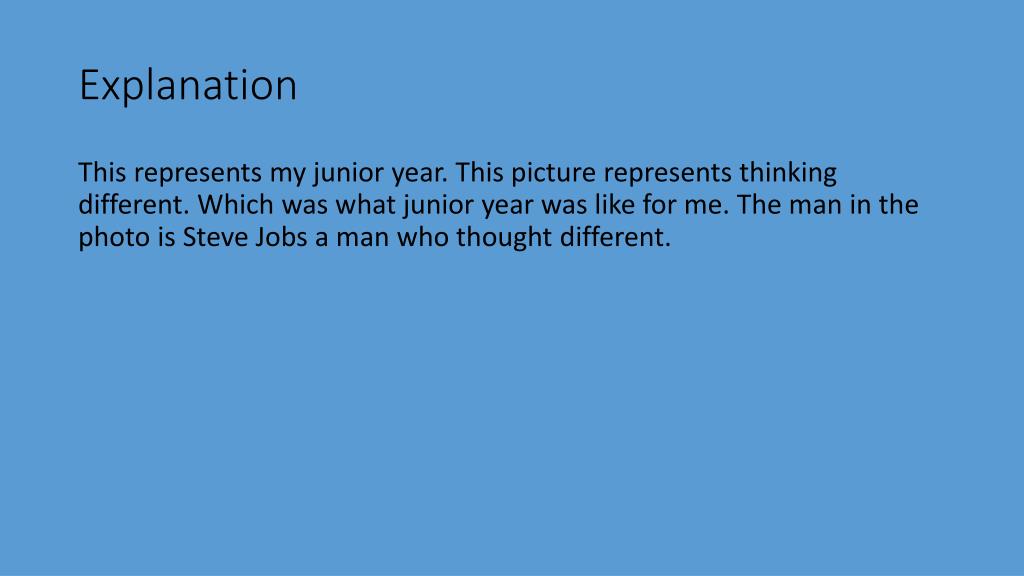 Explanation

This represents my junior year. This picture represents thinking different. Which was what junior year was like for me. The man in the photo is Steve Jobs a man who thought different.